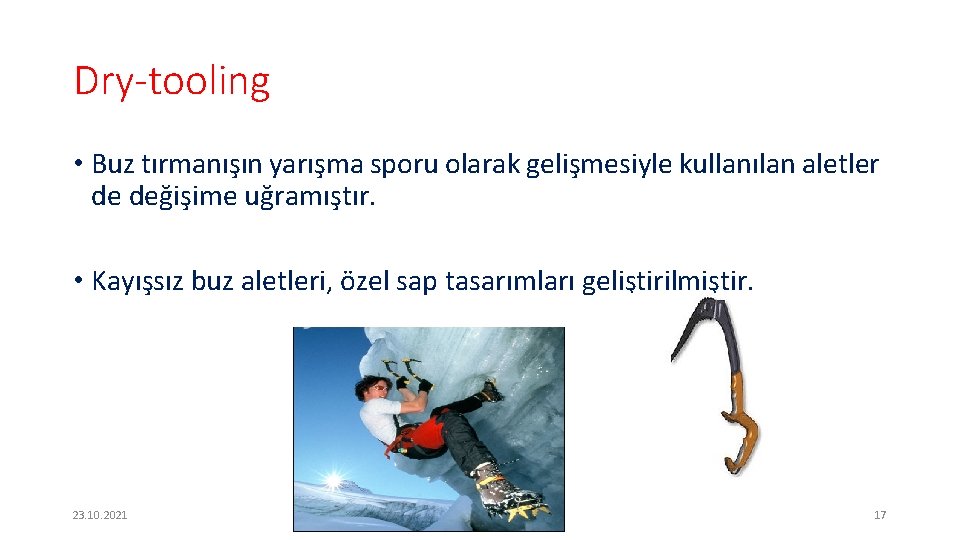 Dry-tooling

• Buz tırmanışın yarışma sporu olarak gelişmesiyle kullanılan aletler de değişime uğramıştır.

• Kayışsız buz aletleri, özel sap tasarımları geliştirilmiştir.

23.10.2021

17